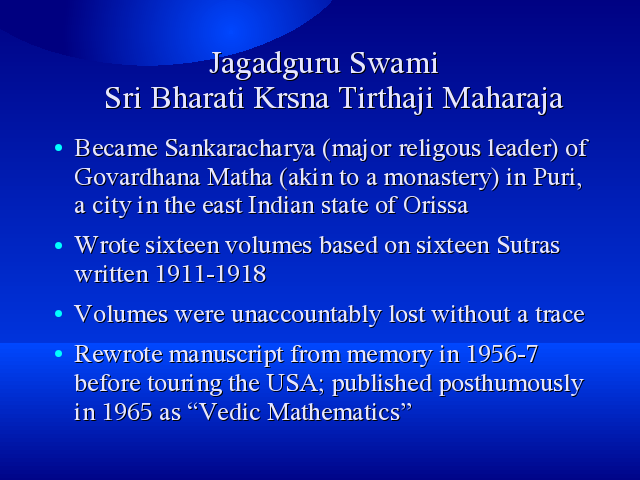 Jagadguru Swami
Sri Bharati Krsna Tirthaji Maharaja

• Became Sankaracharya (major religous leader) of Govardhana Matha (akin to a monastery) in Puri, a city in the east Indian state of Orissa

• Wrote sixteen volumes based on sixteen Sutras written 1911-1918

• Volumes were unaccountably lost without a trace

• Rewrote manuscript from memory in 1956-7 before touring the USA; published posthumously in 1965 as “Vedic Mathematics”